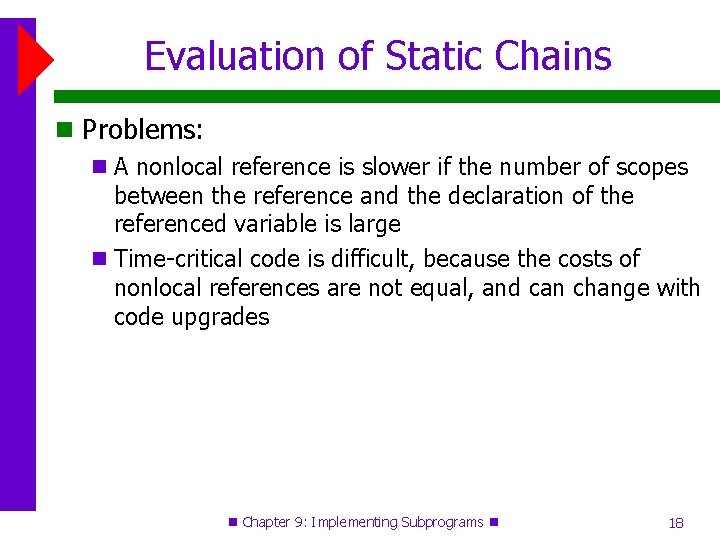 Evaluation of Static Chains

Problems:

A nonlocal reference is slower if the number of scopes between the reference and the declaration of the referenced variable is large

Time-critical code is difficult, because the costs of nonlocal references are not equal, and can change with code upgrades

Chapter 9: Implementing Subprograms

18